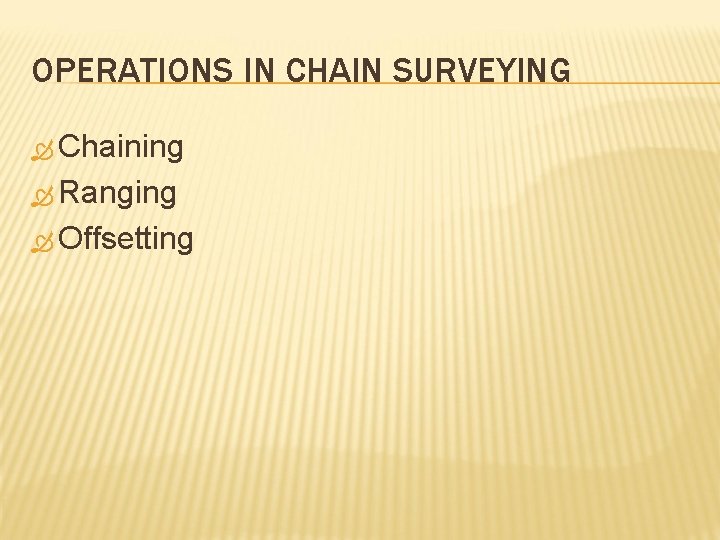 OPERATIONS IN CHAIN SURVEYING

Chaining
Ranging
Offsetting